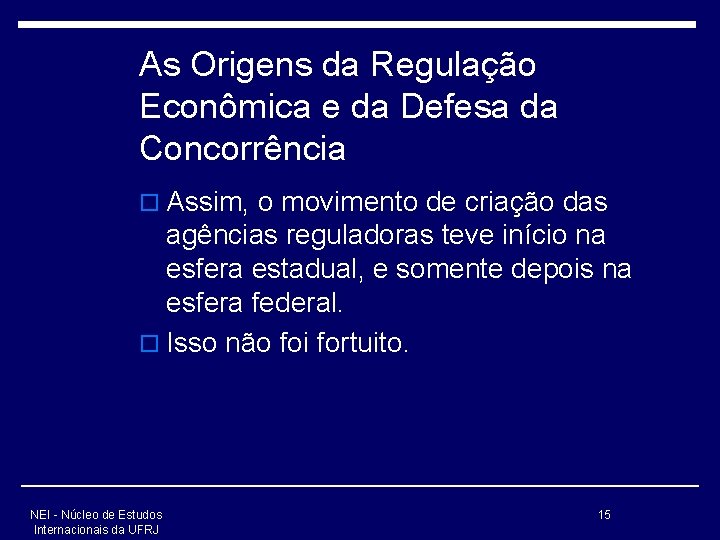 As Origens da Regulação Econômica e da Defesa da Concorrência

Assim, o movimento de criação das agências reguladoras teve início na esfera estadual, e somente depois na esfera federal.

Isso não foi fortuito.

NEI - Núcleo de Estudos Internacionais da UFRJ

15